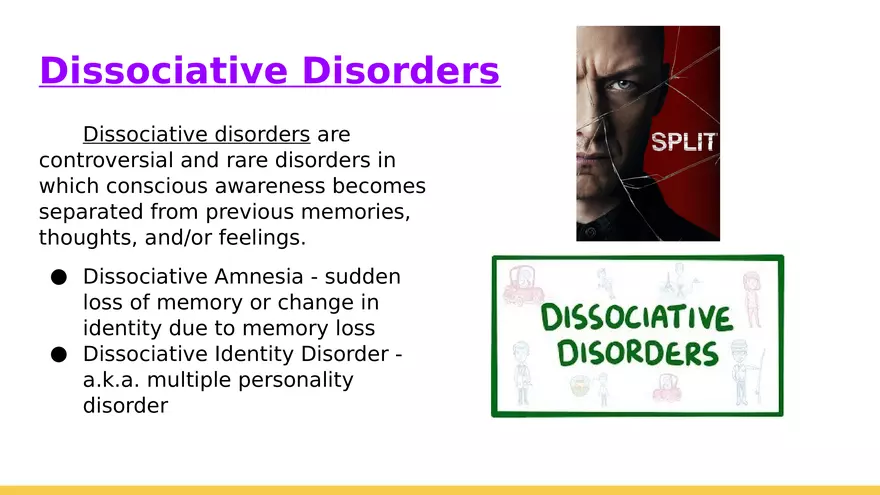 Dissociative Disorders

Dissociative disorders are controversial and rare disorders in which conscious awareness becomes separated from previous memories, thoughts, and/or feelings.

● Dissociative Amnesia - sudden loss of memory or change in identity due to memory loss
● Dissociative Identity Disorder - a.k.a. multiple personality disorder

SPLIT

DISSOCIATIVE DISORDERS